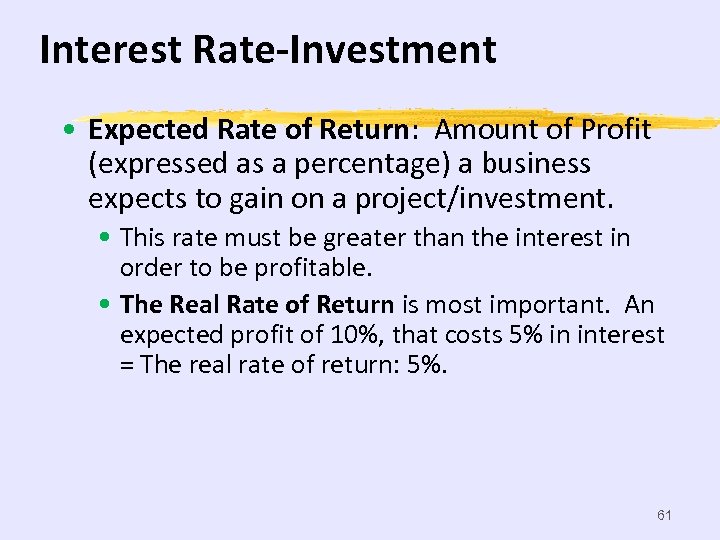 Interest Rate-Investment

• Expected Rate of Return: Amount of Profit (expressed as a percentage) a business expects to gain on a project/investment.

• This rate must be greater than the interest in order to be profitable.

• The Real Rate of Return is most important. An expected profit of 10%, that costs 5% in interest = The real rate of return: 5%.

61